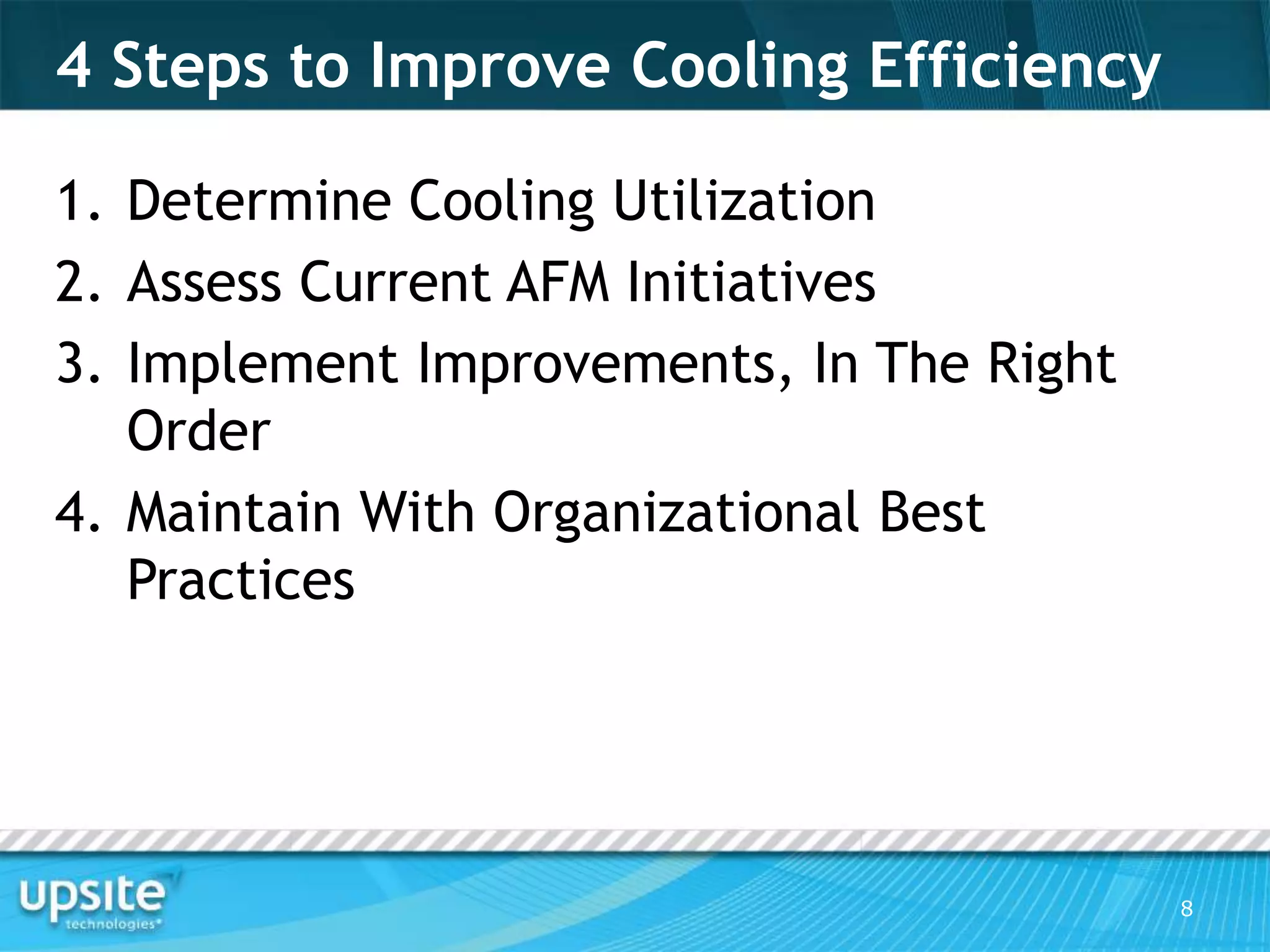 4 Steps to Improve Cooling Efficiency

1. Determine Cooling Utilization
2. Assess Current AFM Initiatives
3. Implement Improvements, In The Right Order
4. Maintain With Organizational Best Practices

upsite technologies

8